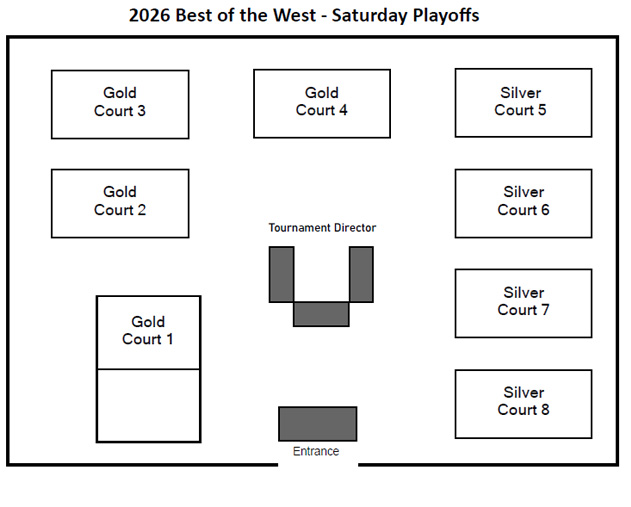 2026 Best of the West - Saturday Playoffs

Gold Court 3

Gold Court 4

Silver Court 5

Gold Court 2

Silver Court 6

Tournament Director

Silver Court 7

Gold Court 1

Silver Court 8

Entrance